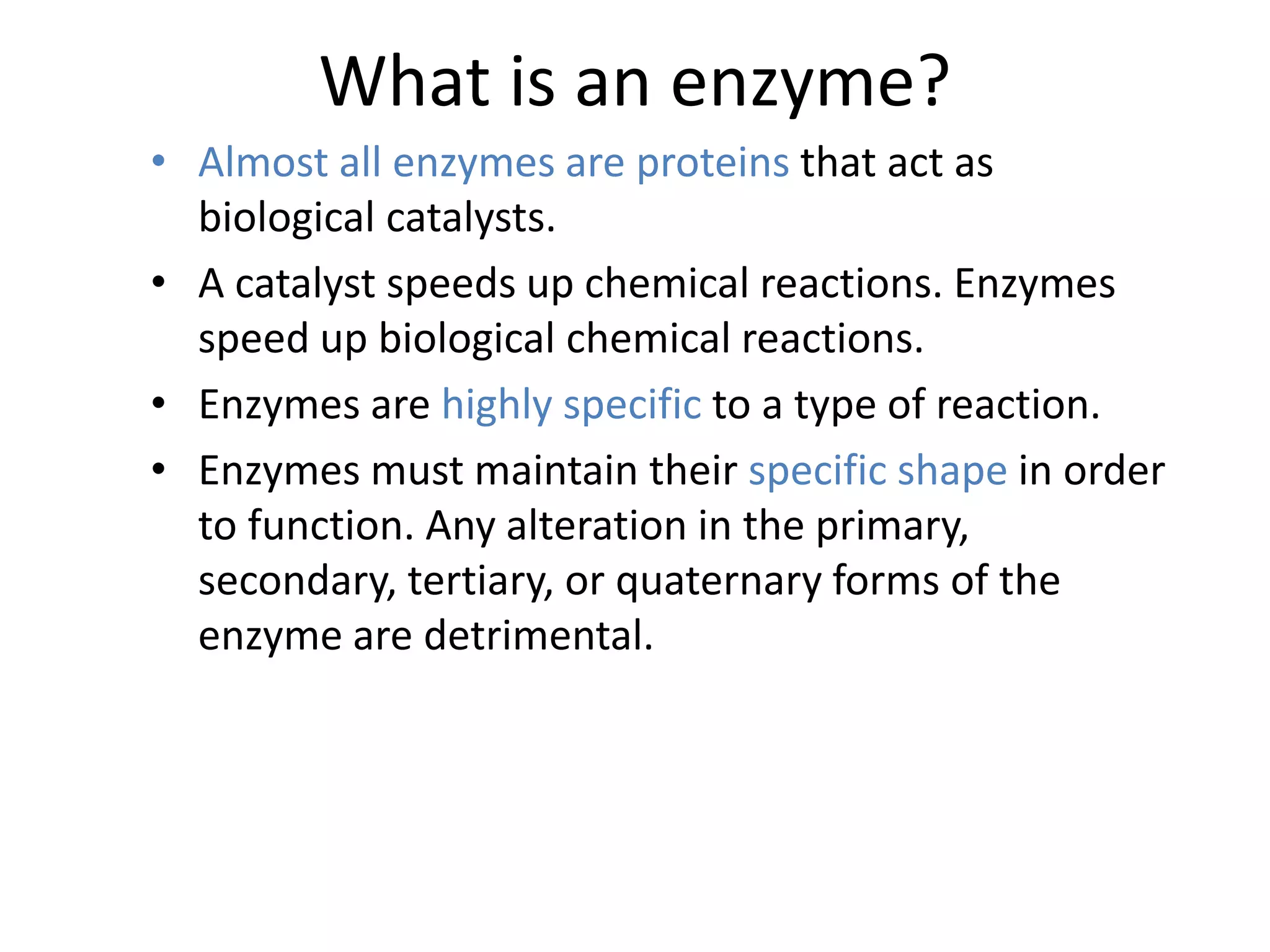 What is an enzyme?

• Almost all enzymes are proteins that act as biological catalysts.
• A catalyst speeds up chemical reactions. Enzymes speed up biological chemical reactions.
• Enzymes are highly specific to a type of reaction.
• Enzymes must maintain their specific shape in order to function. Any alteration in the primary, secondary, tertiary, or quaternary forms of the enzyme are detrimental.